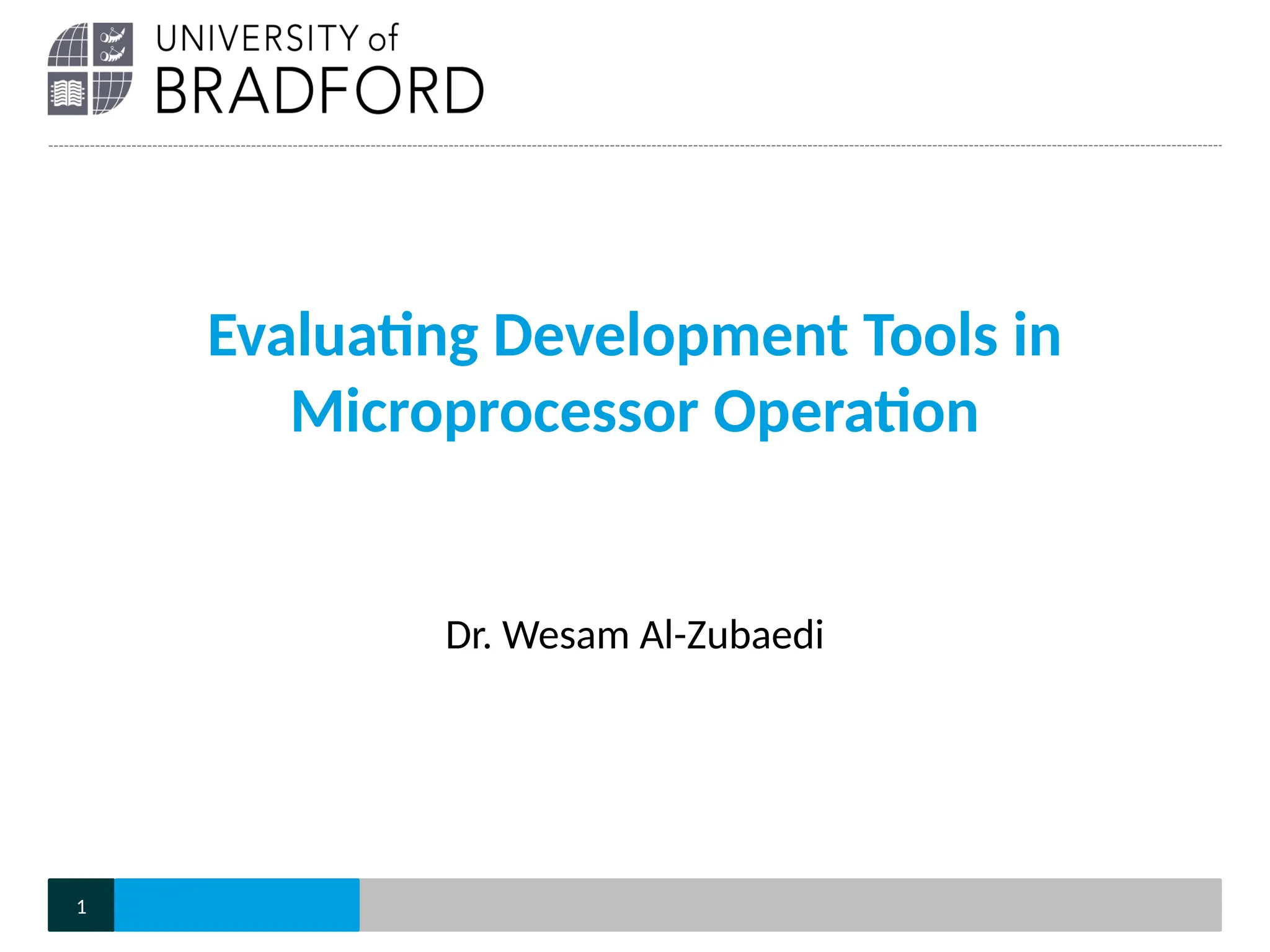 UNIVERSITY of
BRADFORD

Evaluating Development Tools in Microprocessor Operation

Dr. Wesam Al-Zubaedi

1